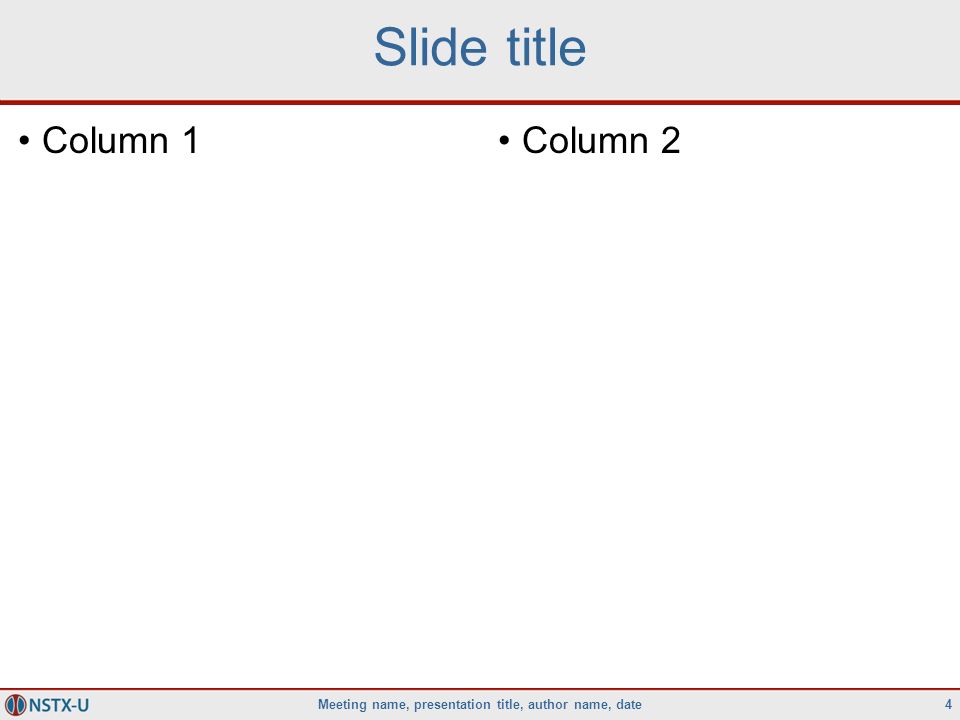 Slide title

• Column 1

• Column 2

NSTX-U

Meeting name, presentation title, author name, date

4